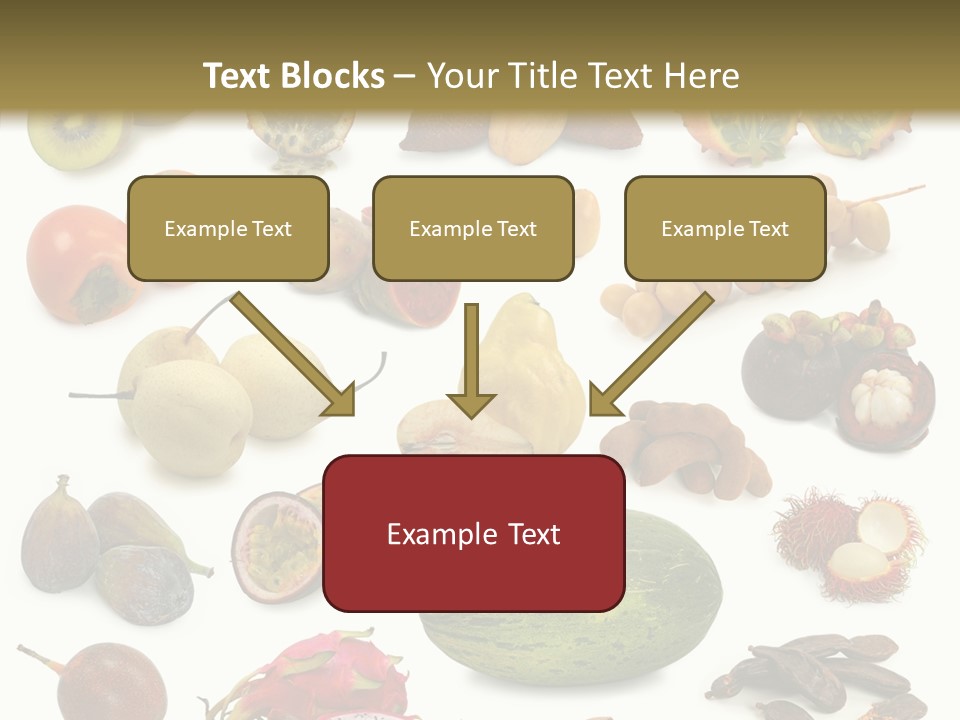 Text Blocks – Your Title Text Here

Example Text

Example Text

Example Text

Example Text